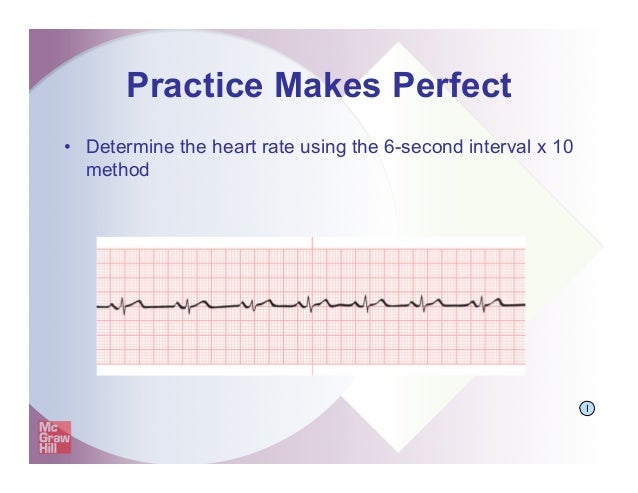 Practice Makes Perfect

• Determine the heart rate using the 6-second interval x 10 method

I

Mc Graw Hill